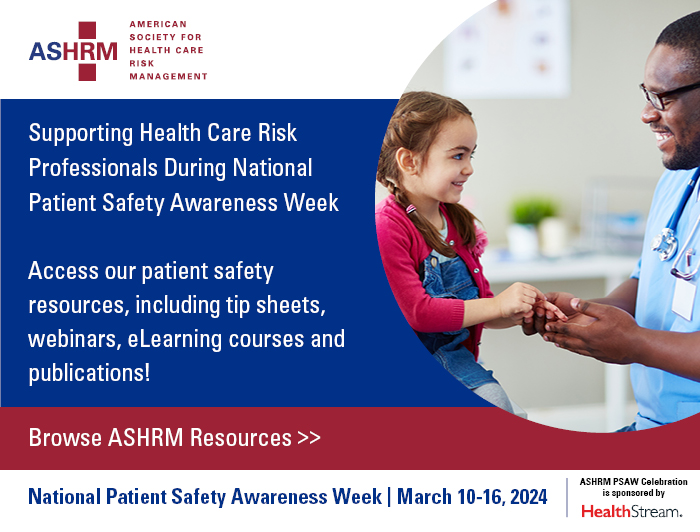 ASHRM
AMERICAN SOCIETY FOR HEALTH CARE RISK MANAGEMENT

Supporting Health Care Risk Professionals During National Patient Safety Awareness Week

Access our patient safety resources, including tip sheets, webinars, eLearning courses and publications!

Browse ASHRM Resources >>

National Patient Safety Awareness Week | March 10-16, 2024

ASHRM PSAW Celebration is sponsored by
HealthStream.